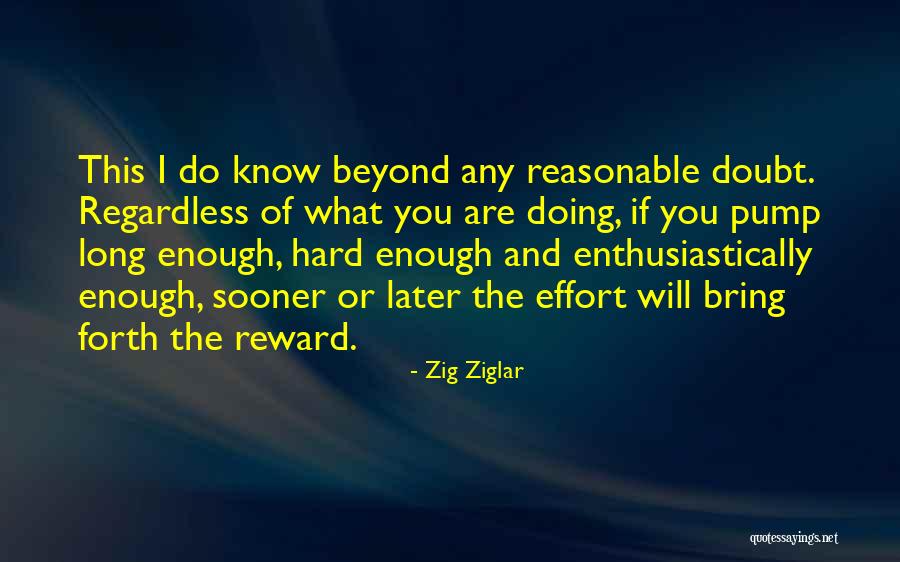 This I do know beyond any reasonable doubt. Regardless of what you are doing, if you pump long enough, hard enough and enthusiastically enough, sooner or later the effort will bring forth the reward.

- Zig Ziglar

quotessayings.net